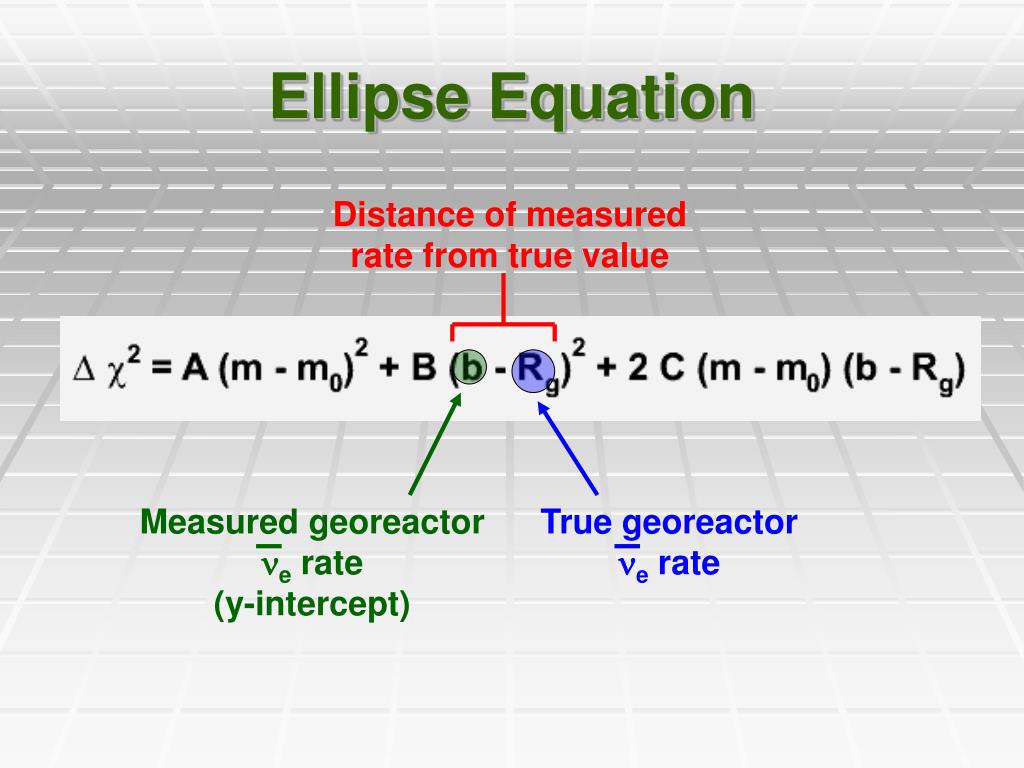 Ellipse Equation

Distance of measured rate from true value

$\Delta \chi^2 = A (m - m_0)^2 + B (b - R_g)^2 + 2 C (m - m_0) (b - R_g)$

Measured georeactor $\bar{\nu}_e$ rate (y-intercept)

True georeactor $\bar{\nu}_e$ rate